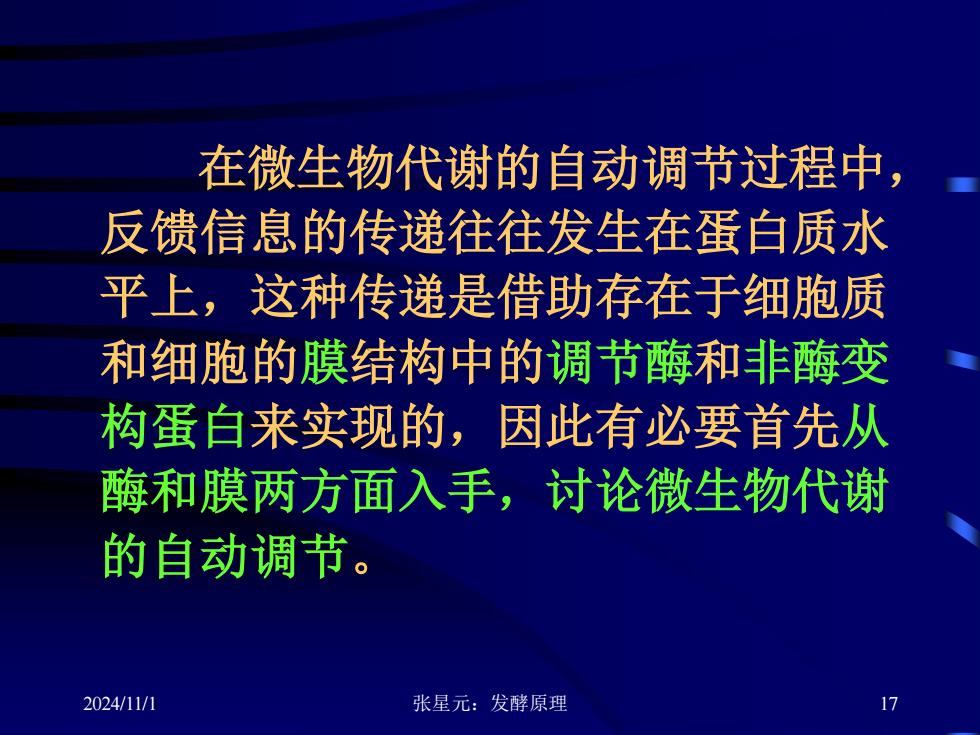 在微生物代谢的自动调节过程中，反馈信息的传递往往发生在蛋白质水平上，这种传递是借助存在于细胞质和细胞的膜结构中的调节酶和非酶变构蛋白来实现的，因此有必要首先从酶和膜两方面入手，讨论微生物代谢的自动调节。

2024/11/1

张星元：发酵原理

17